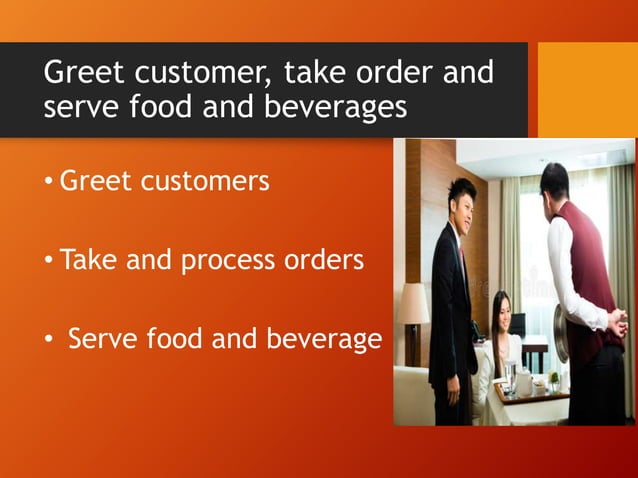 Greet customer, take order and serve food and beverages

• Greet customers

• Take and process orders

• Serve food and beverage